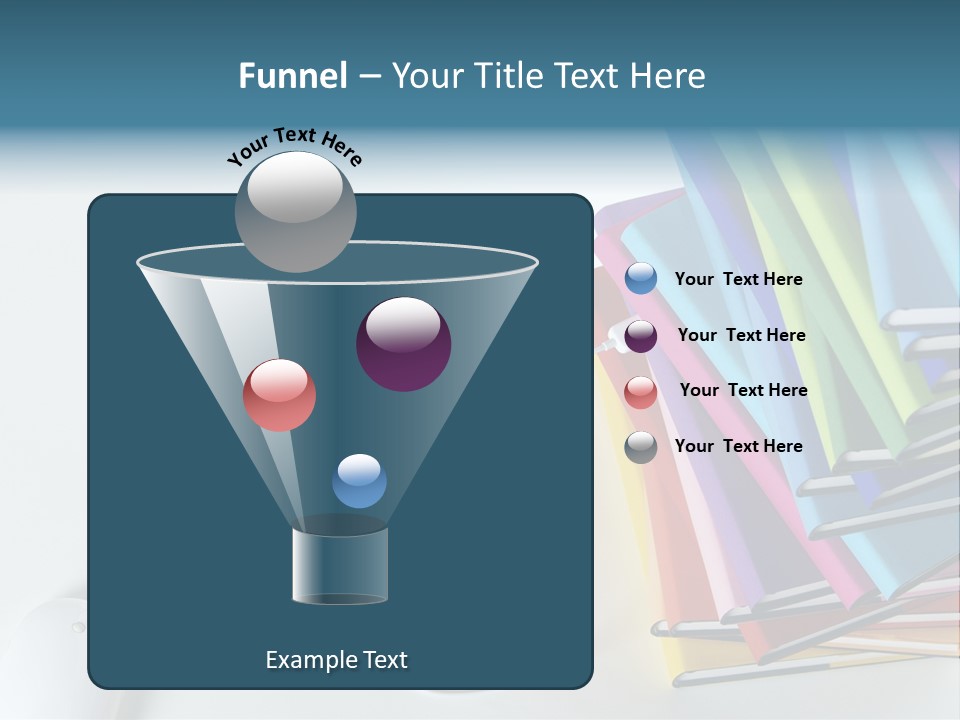 Funnel – Your Title Text Here

Your Text Here

Your Text Here

Your Text Here

Your Text Here

Your Text Here

Example Text